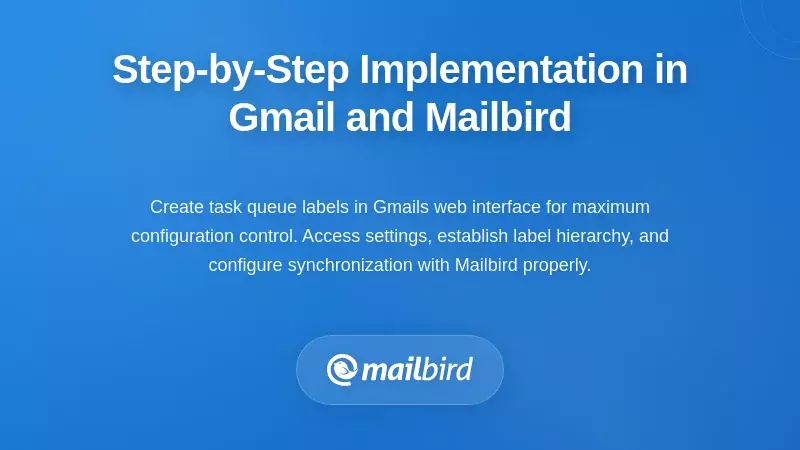 Step-by-Step Implementation in Gmail and Mailbird

Create task queue labels in Gmails web interface for maximum configuration control. Access settings, establish label hierarchy, and configure synchronization with Mailbird properly.

mailbird